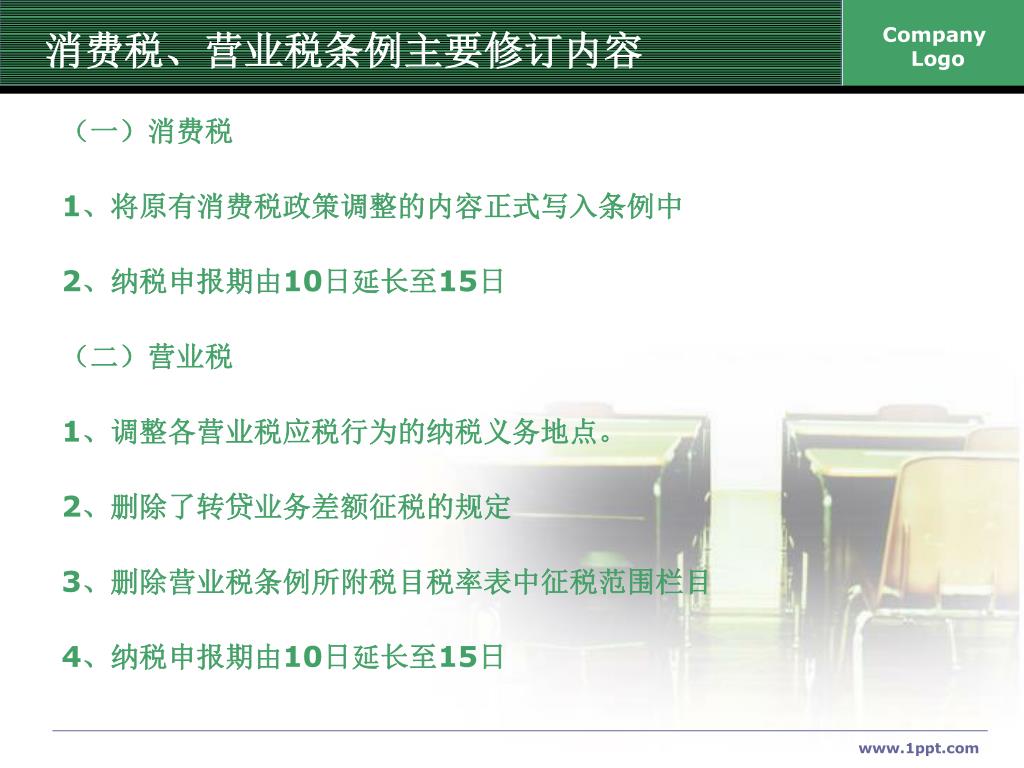 消费税、营业税条例主要修订内容

Company Logo

（一）消费税

1、将原有消费税政策调整的内容正式写入条例中

2、纳税申报期由10日延长至15日

（二）营业税

1、调整各营业税应税行为的纳税义务地点。

2、删除了转贷业务差额征税的规定

3、删除营业税条例所附税目税率表中征税范围栏目

4、纳税申报期由10日延长至15日

www.1ppt.com